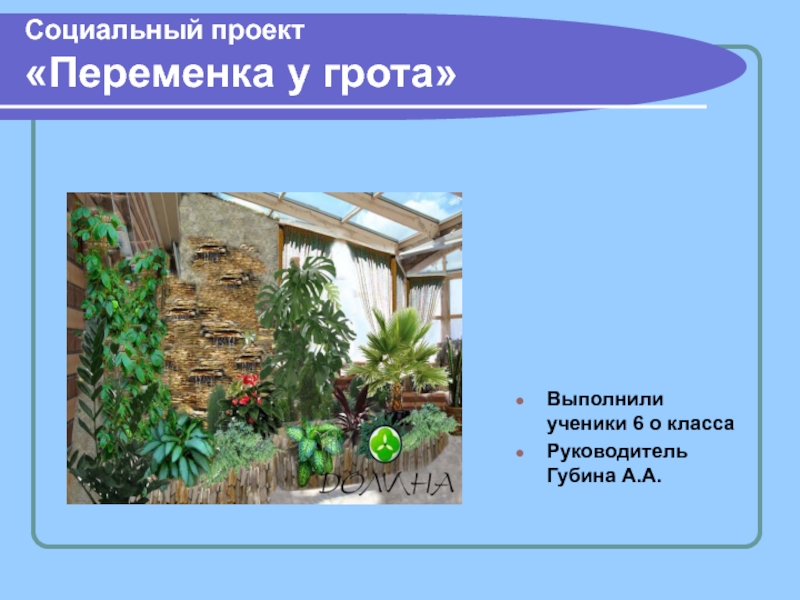 Социальный проект
«Переменка у грота»

ДОЛИНА

Выполнили ученики 6 о класса
Руководитель Губина А.А.